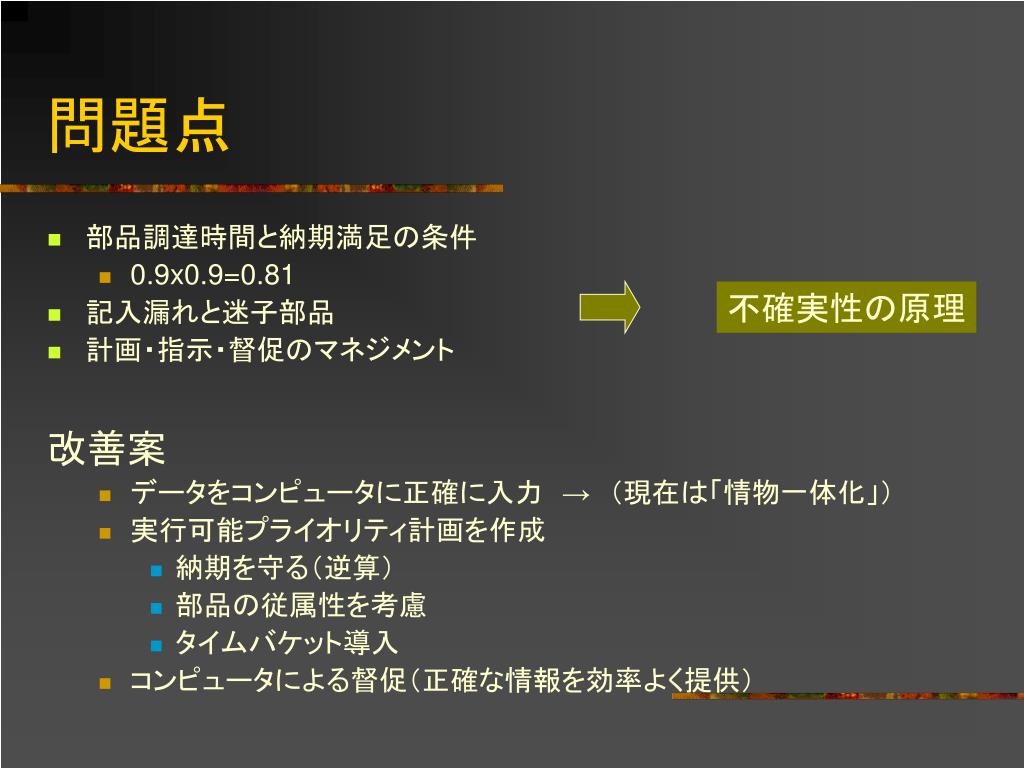 問題点

部品調達時間と納期満足の条件
0.9x0.9=0.81
記入漏れと迷子部品
計画・指示・督促のマネジメント

不確実性の原理

改善案
データをコンピュータに正確に入力 → （現在は「情物一体化」）
実行可能プライオリティ計画を作成
納期を守る（逆算）
部品の従属性を考慮
タイムバケット導入
コンピュータによる督促（正確な情報を効率よく提供）